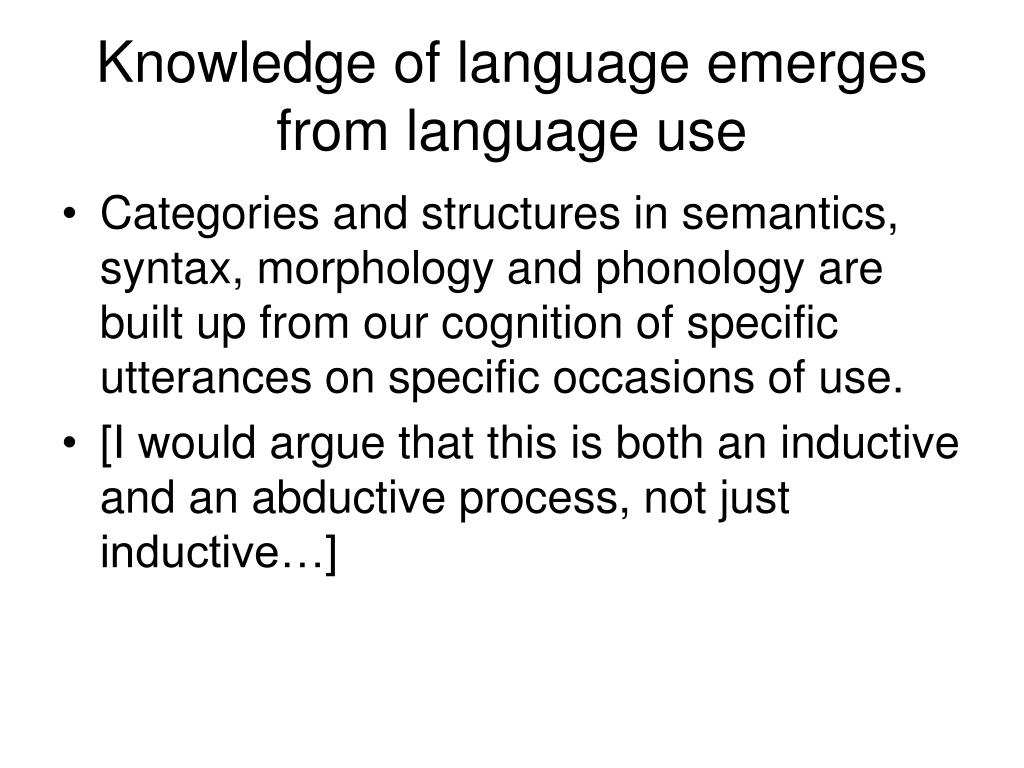 Knowledge of language emerges from language use

• Categories and structures in semantics, syntax, morphology and phonology are built up from our cognition of specific utterances on specific occasions of use.
• [I would argue that this is both an inductive and an abductive process, not just inductive…]